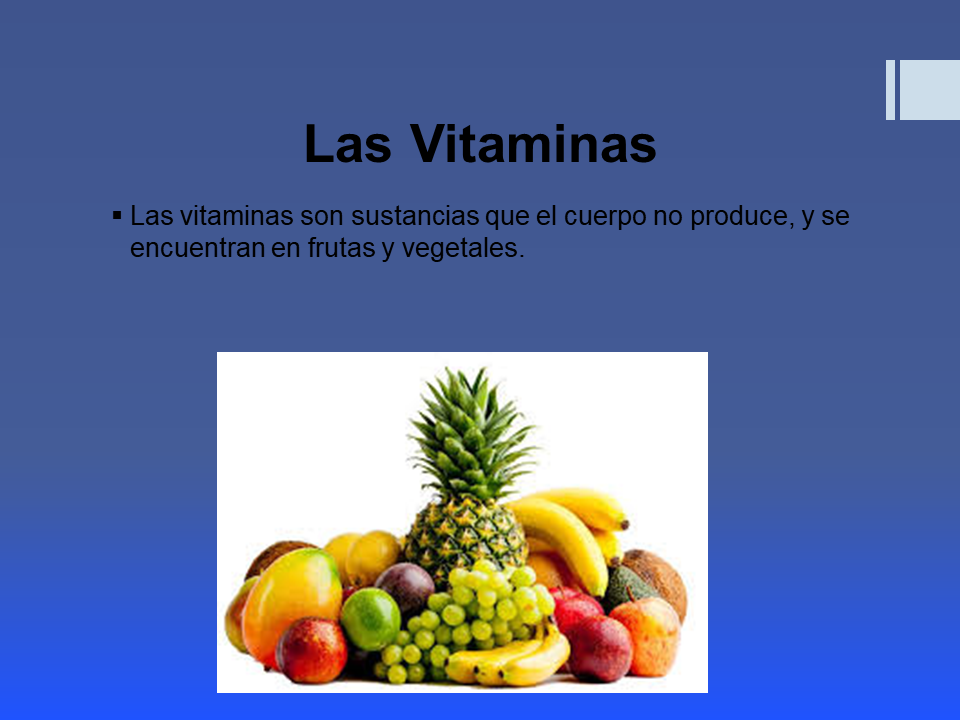 Las Vitaminas

▪ Las vitaminas son sustancias que el cuerpo no produce, y se encuentran en frutas y vegetales.